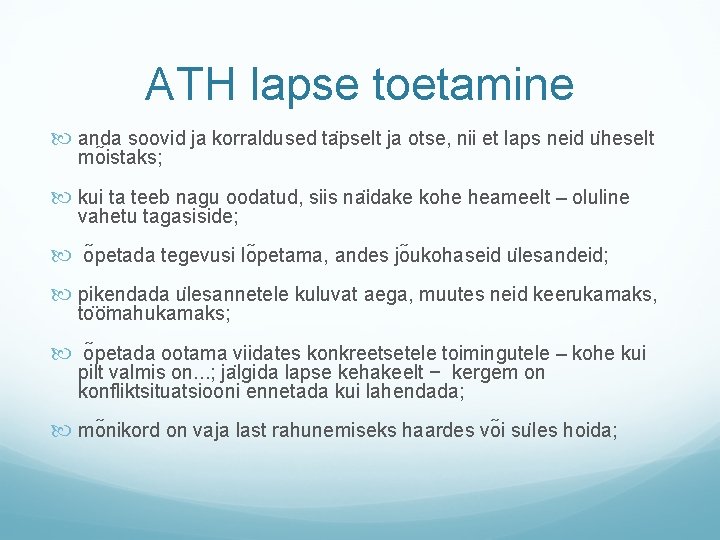 ATH lapse toetamine

anda soovid ja korraldused täpselt ja otse, nii et laps neid üheselt mõistaks;

kui ta teeb nagu oodatud, siis näidake kohe heameelt – oluline vahetu tagasiside;

õpetada tegevusi lõpetama, andes jõukohaseid ülesandeid;

pikendada ülesannetele kuluvat aega, muutes neid keerukamaks, töömahukamaks;

õpetada ootama viidates konkreetsetele toimingutele – kohe kui pilt valmis on…; jälgida lapse kehakeelt – kergem on konfliktsituatsiooni ennetada kui lahendada;

mõnikord on vaja last rahunemiseks haardes või süles hoida;